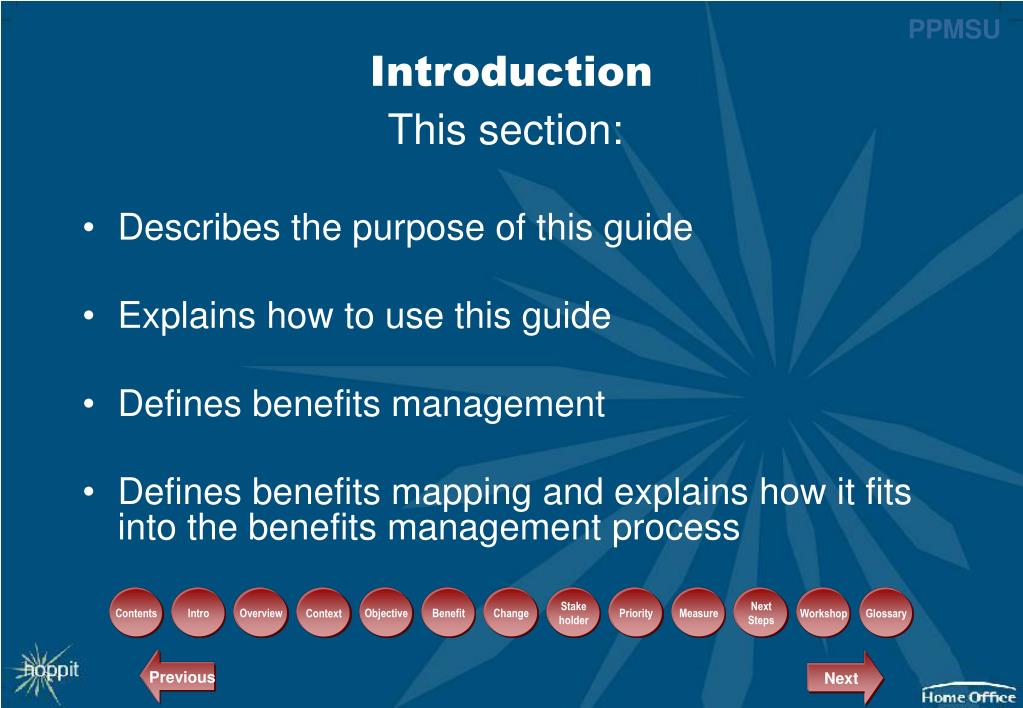 PPMSU

Introduction

This section:

• Describes the purpose of this guide

• Explains how to use this guide

• Defines benefits management

• Defines benefits mapping and explains how it fits into the benefits management process

Contents Intro Overview Context Objective Benefit Change Stake holder Priority Measure Next Steps Workshop Glossary

hoppit

Previous

Next

Home Office